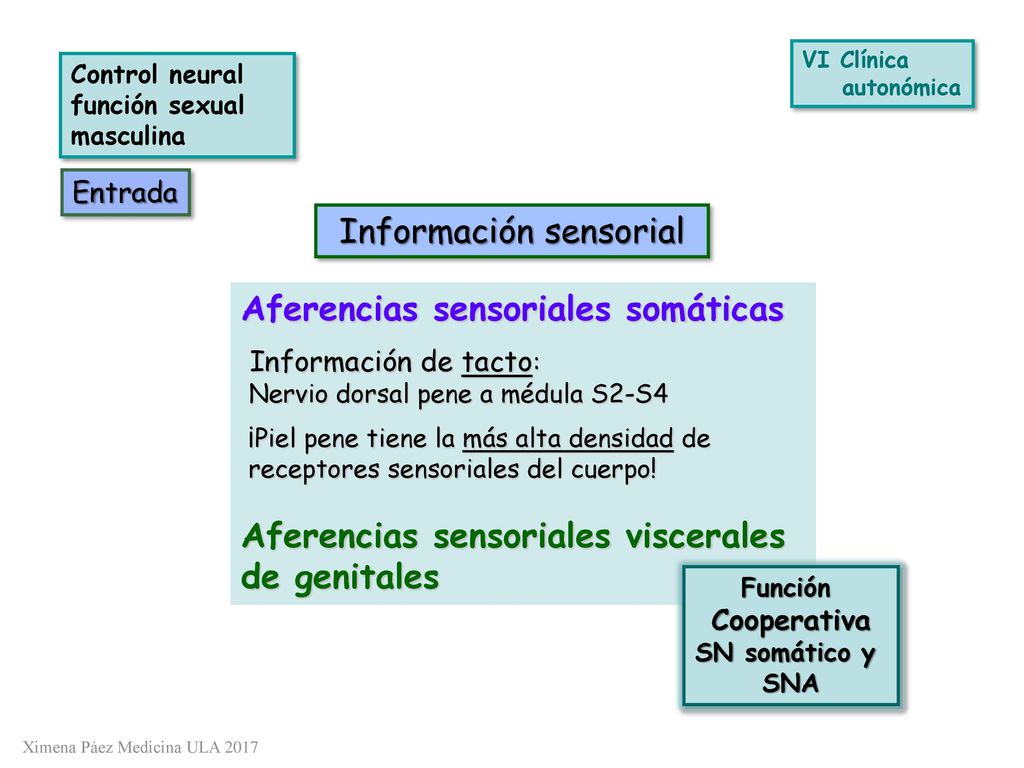 Control neural función sexual masculina

VI Clínica autonómica

Entrada

Información sensorial

Aferencias sensoriales somáticas

Información de tacto:
Nervio dorsal pene a médula S2-S4

¡Piel pene tiene la más alta densidad de receptores sensoriales del cuerpo!

Aferencias sensoriales viscerales de genitales

Función Cooperativa SN somático y SNA

Ximena Páez Medicina ULA 2017